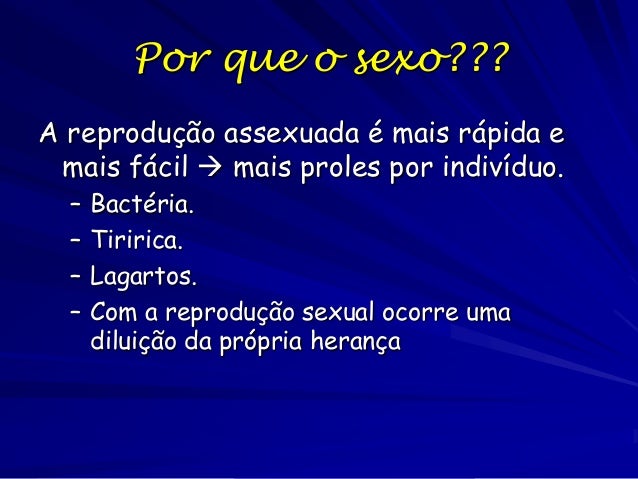 Por que o sexo???

A reprodução assexuada é mais rápida e mais fácil → mais proles por indivíduo.

– Bactéria.
– Tiririca.
– Lagartos.
– Com a reprodução sexual ocorre uma diluição da própria herança